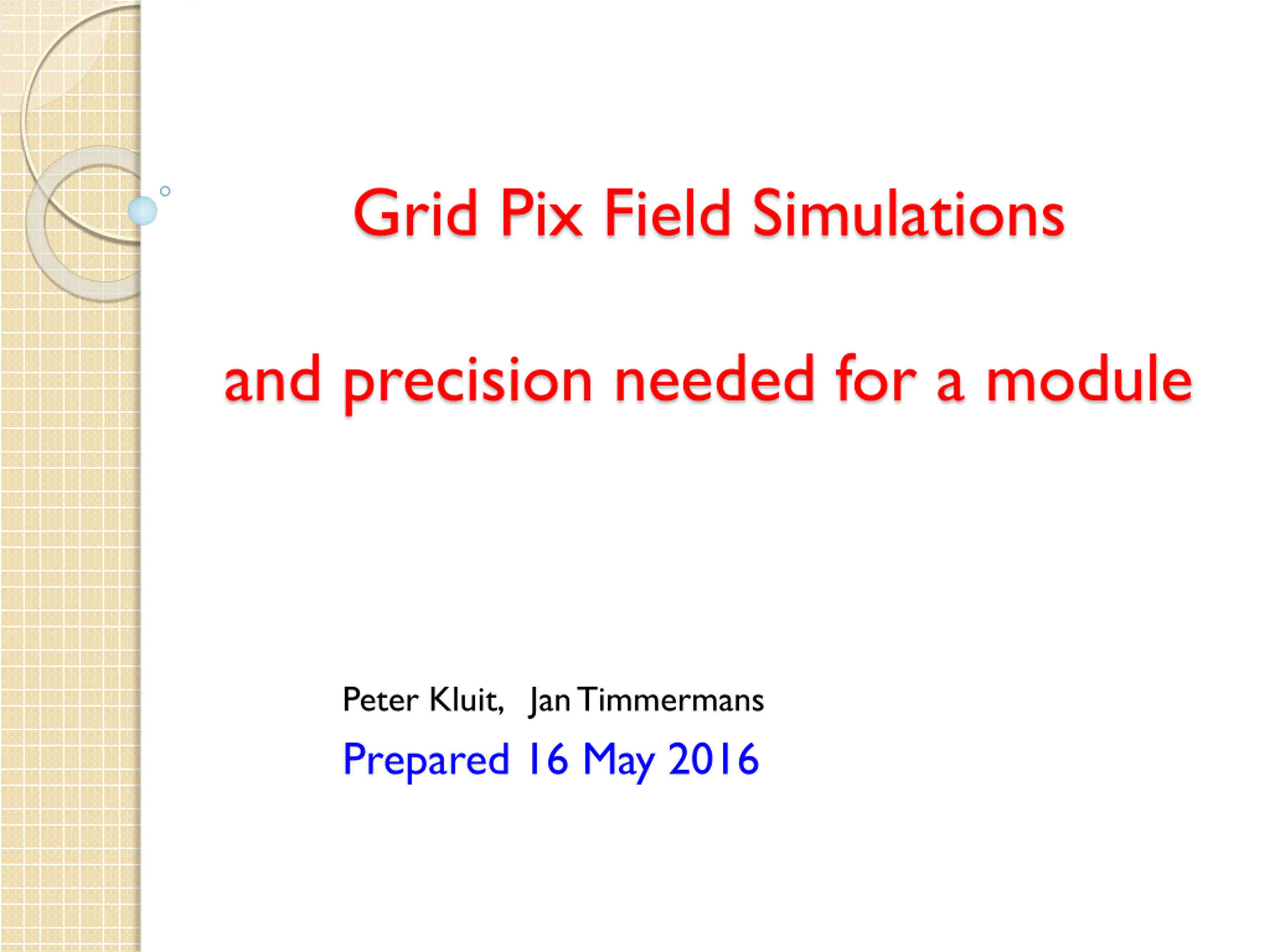 Grid Pix Field Simulations

and precision needed for a module

Peter Kluit, Jan Timmermans

Prepared 16 May 2016